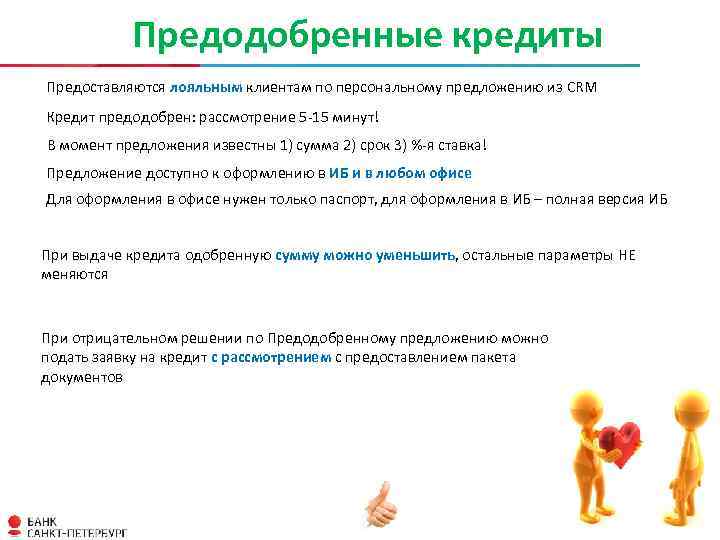 Предодобренные кредиты

Предоставляются лояльным клиентам по персональному предложению из CRM

Кредит предодобрен: рассмотрение 5-15 минут!

В момент предложения известны 1) сумма 2) срок 3) %-я ставка!

Предложение доступно к оформлению в ИБ и в любом офисе

Для оформления в офисе нужен только паспорт, для оформления в ИБ – полная версия ИБ

При выдаче кредита одобренную сумму можно уменьшить, остальные параметры НЕ меняются

При отрицательном решении по Предодобренному предложению можно подать заявку на кредит с рассмотрением с предоставлением пакета документов

БАНК САНКТ-ПЕТЕРБУРГ